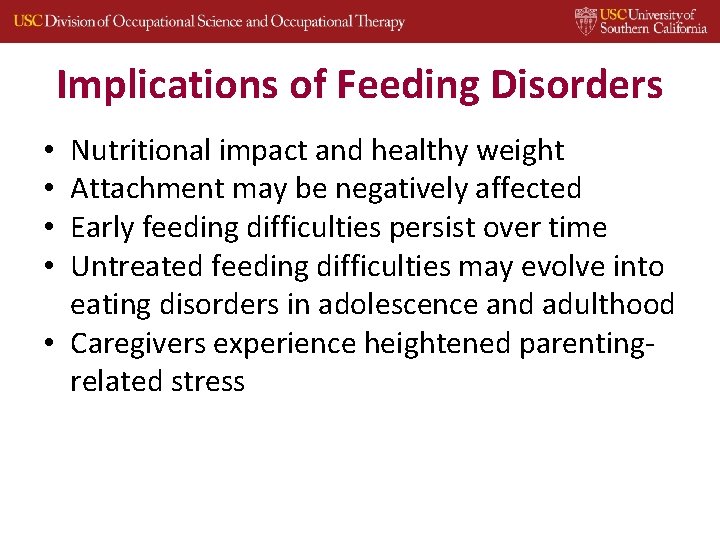 USC Division of Occupational Science and Occupational Therapy

USC University of Southern California

Implications of Feeding Disorders

• Nutritional impact and healthy weight
• Attachment may be negatively affected
• Early feeding difficulties persist over time
• Untreated feeding difficulties may evolve into eating disorders in adolescence and adulthood
• Caregivers experience heightened parenting-related stress